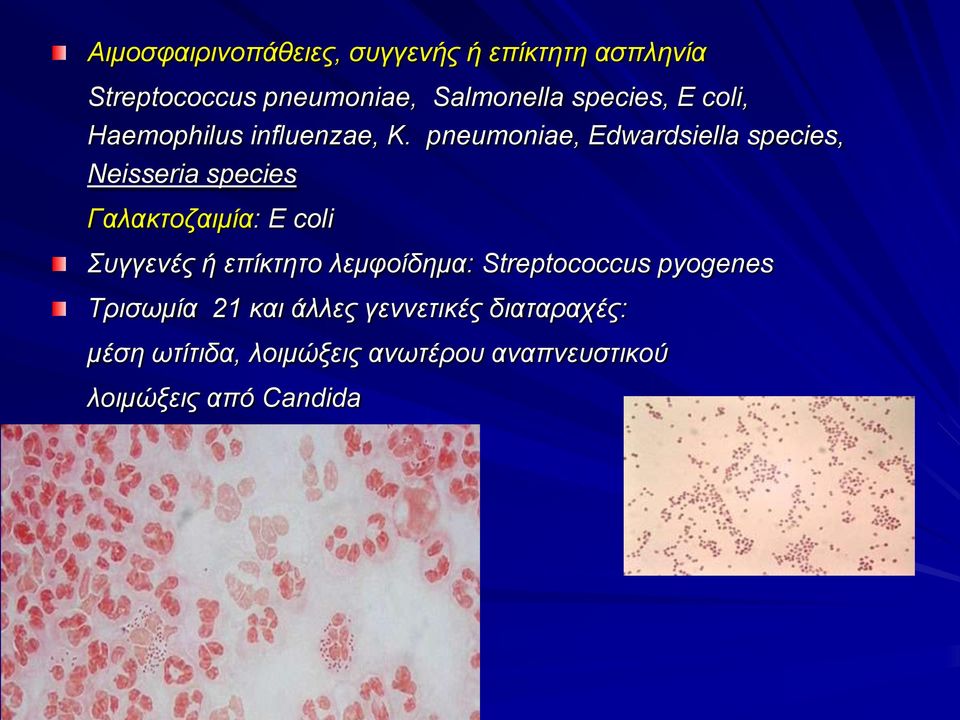 Αιμοσφαιρινοπάθειες, συγγενής ή επίκτητη ασπληνία

Streptococcus pneumoniae, Salmonella species, E coli, Haemophilus influenzae, K. pneumoniae, Edwardsiella species, Neisseria species

Γαλακτοζαιμία: E coli

Συγγενές ή επίκτητο λεμφοίδημα: Streptococcus pyogenes

Τρισωμία 21 και άλλες γεννετικές διαταραχές:

μέση ωτίτιδα, λοιμώξεις ανωτέρου αναπνευστικού

λοιμώξεις από Candida